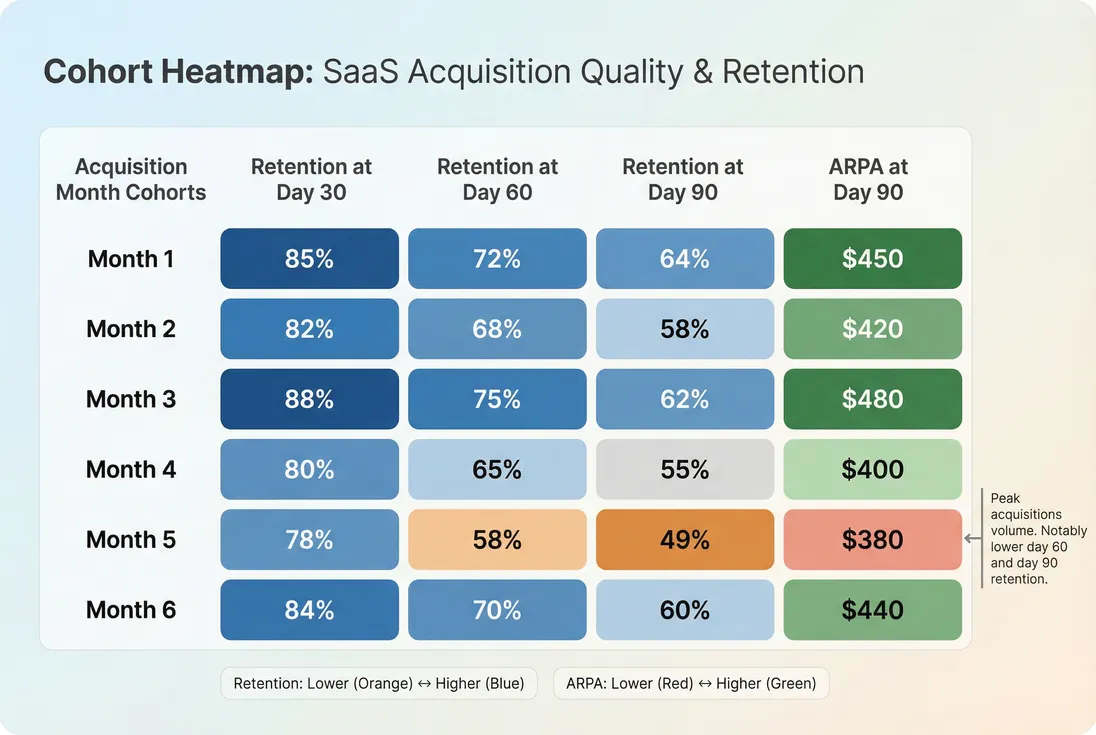 Cohort Heatmap: SaaS Acquisition Quality & Retention

| Acquisition Month Cohorts | Retention at Day 30 | Retention at Day 60 | Retention at Day 90 | ARPA at Day 90 |
|---|---|---|---|---|
| Month 1 | 85% | 72% | 64% | $450 |
| Month 2 | 82% | 68% | 58% | $420 |
| Month 3 | 88% | 75% | 62% | $480 |
| Month 4 | 80% | 65% | 55% | $400 |
| Month 5 | 78% | 58% | 49% | $380 |
| Month 6 | 84% | 70% | 60% | $440 |

Peak acquisitions volume. Notably lower day 60 and day 90 retention.

Retention: Lower (Orange) ↔ Higher (Blue)

ARPA: Lower (Red) ↔ Higher (Green)